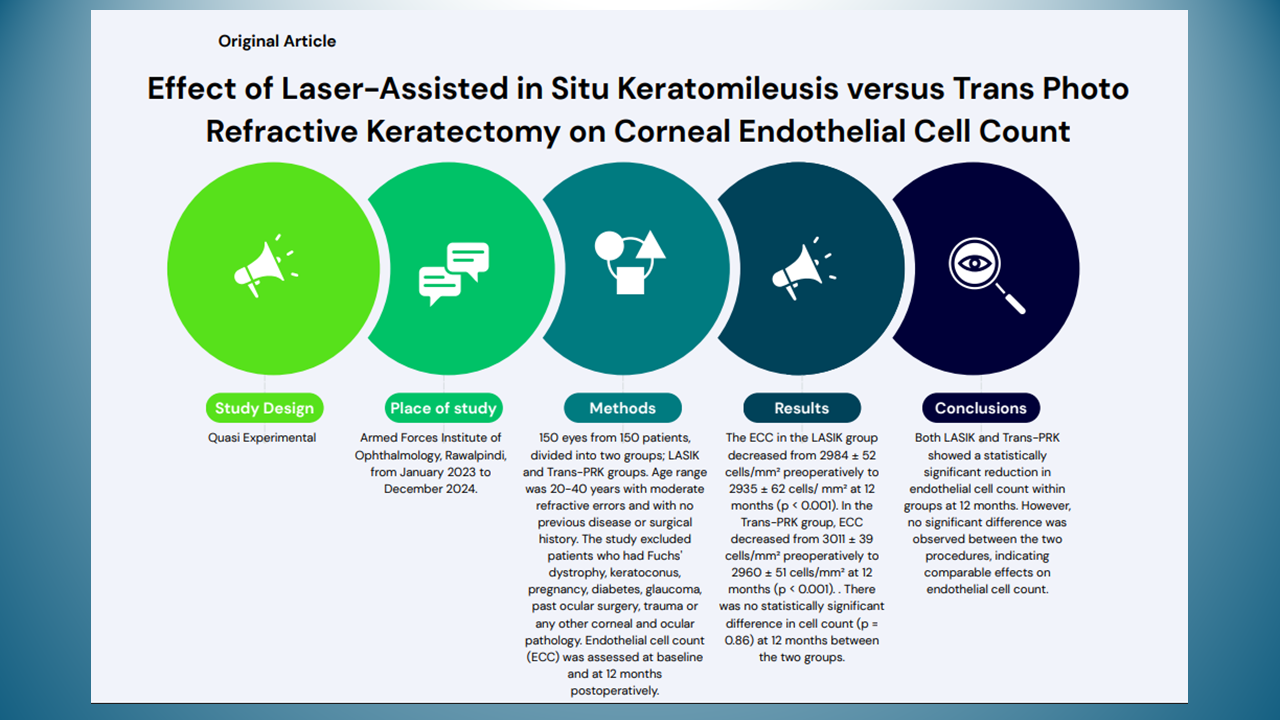 Original Article

Effect of Laser-Assisted in Situ Keratomileusis versus Trans Photo Refractive Keratectomy on Corneal Endothelial Cell Count

Study Design

Quasi Experimental

Place of study

Armed Forces Institute of Ophthalmology, Rawalpindi, from January 2023 to December 2024.

Methods

150 eyes from 150 patients, divided into two groups; LASIK and Trans-PRK groups. Age range was 20-40 years with moderate refractive errors and with no previous disease or surgical history. The study excluded patients who had Fuchs' dystrophy, keratoconus, pregnancy, diabetes, glaucoma, past ocular surgery, trauma or any other corneal and ocular pathology. Endothelial cell count (ECC) was assessed at baseline and at 12 months postoperatively.

Results

The ECC in the LASIK group decreased from 2984 ± 52 cells/mm² preoperatively to 2935 ± 62 cells/ mm² at 12 months (p < 0.001). In the Trans-PRK group, ECC decreased from 3011 ± 39 cells/mm² preoperatively to 2960 ± 51 cells/mm² at 12 months (p < 0.001). . There was no statistically significant difference in cell count (p = 0.86) at 12 months between the two groups.

Conclusions

Both LASIK and Trans-PRK showed a statistically significant reduction in endothelial cell count within groups at 12 months. However, no significant difference was observed between the two procedures, indicating comparable effects on endothelial cell count.